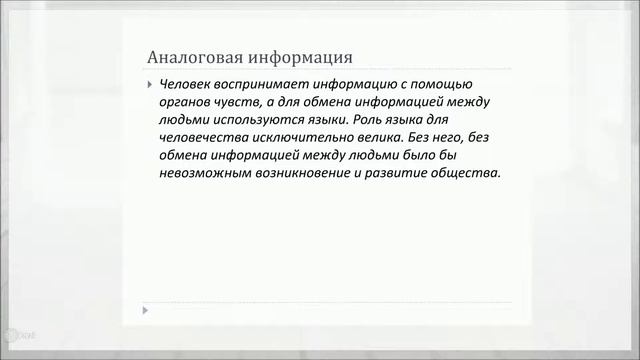 Аналоговая информация

Человек воспринимает информацию с помощью органов чувств, а для обмена информацией между людьми используются языки. Роль языка для человечества исключительно велика. Без него, без обмена информацией между людьми было бы невозможным возникновение и развитие общества.